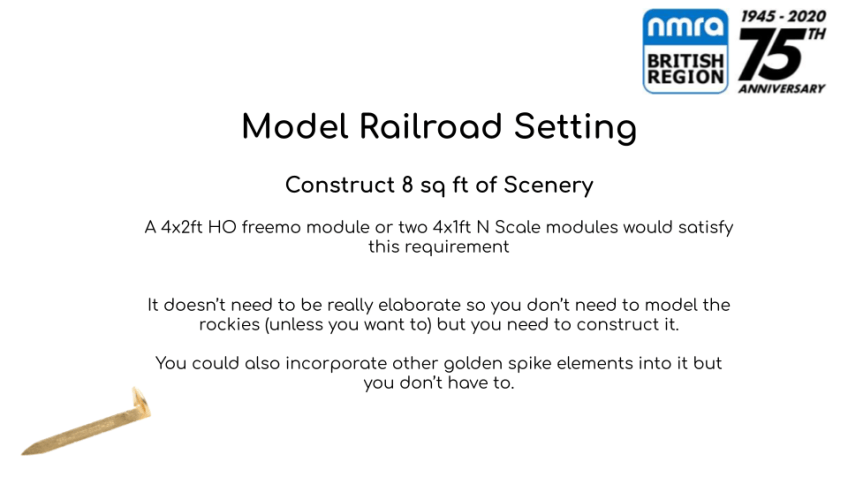 nmra
BRITISH
REGION

1945 - 2020
75TH
ANNIVERSARY

Model Railroad Setting

Construct 8 sq ft of Scenery

A 4x2ft HO freemo module or two 4x1ft N Scale modules would satisfy this requirement

It doesn't need to be really elaborate so you don't need to model the rockies (unless you want to) but you need to construct it.

You could also incorporate other golden spike elements into it but you don't have to.